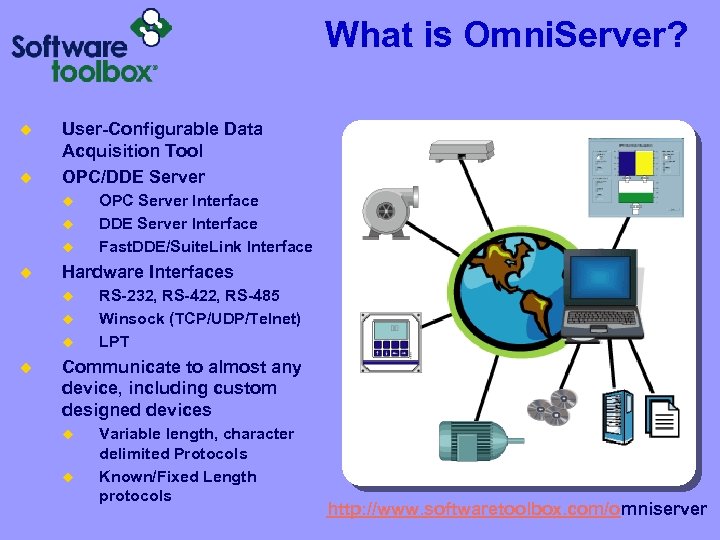 Software toolbox®

What is OmniServer?

User-Configurable Data Acquisition Tool
OPC/DDE Server
OPC Server Interface
DDE Server Interface
FastDDE/SuiteLink Interface
Hardware Interfaces
RS-232, RS-422, RS-485
Winsock (TCP/UDP/Telnet)
LPT
Communicate to almost any device, including custom designed devices
Variable length, character delimited Protocols
Known/Fixed Length protocols

http://www.softwaretoolbox.com/omniserver